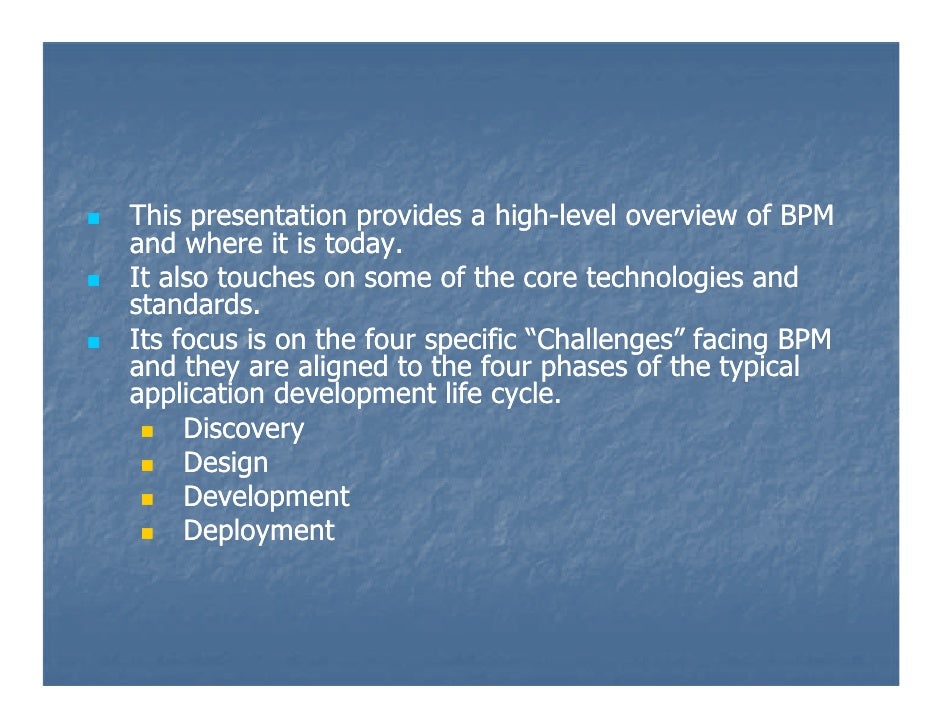 - This presentation provides a high-level overview of BPM and where it is today.
- It also touches on some of the core technologies and standards.
- Its focus is on the four specific “Challenges” facing BPM and they are aligned to the four phases of the typical application development life cycle.
  - Discovery
  - Design
  - Development
  - Deployment